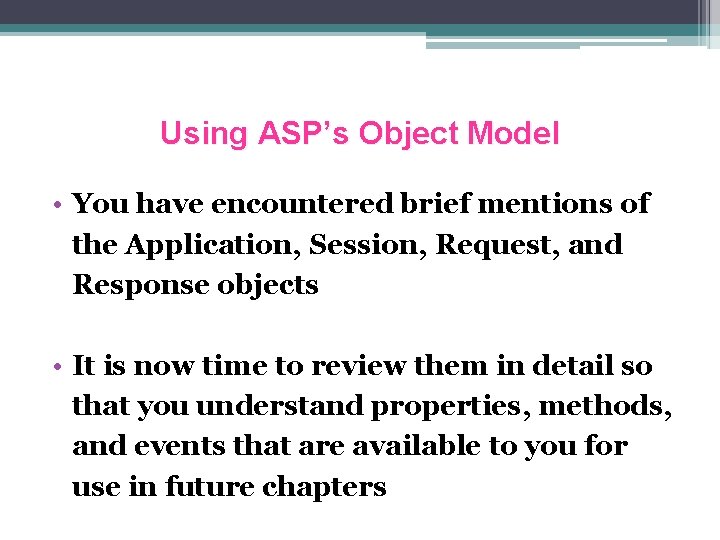 Using ASP’s Object Model

• You have encountered brief mentions of the Application, Session, Request, and Response objects

• It is now time to review them in detail so that you understand properties, methods, and events that are available to you for use in future chapters